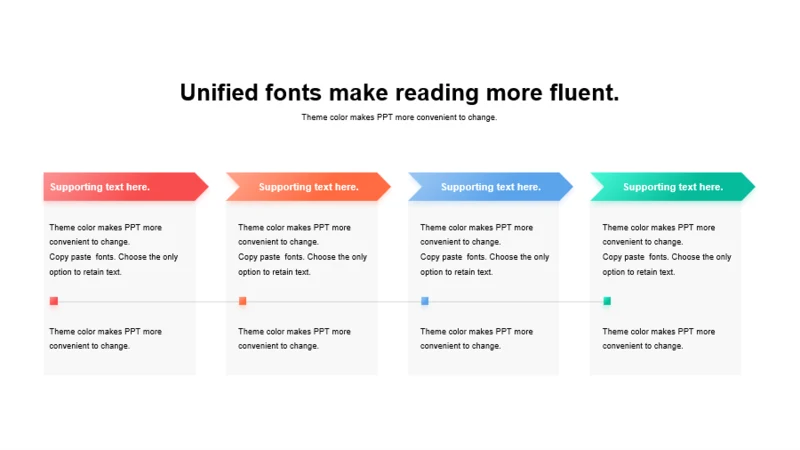 Unified fonts make reading more fluent.

Theme color makes PPT more convenient to change.

Supporting text here.

Theme color makes PPT more convenient to change.
Copy paste fonts. Choose the only option to retain text.

Theme color makes PPT more convenient to change.

Supporting text here.

Theme color makes PPT more convenient to change.
Copy paste fonts. Choose the only option to retain text.

Theme color makes PPT more convenient to change.

Supporting text here.

Theme color makes PPT more convenient to change.
Copy paste fonts. Choose the only option to retain text.

Theme color makes PPT more convenient to change.

Supporting text here.

Theme color makes PPT more convenient to change.
Copy paste fonts. Choose the only option to retain text.

Theme color makes PPT more convenient to change.